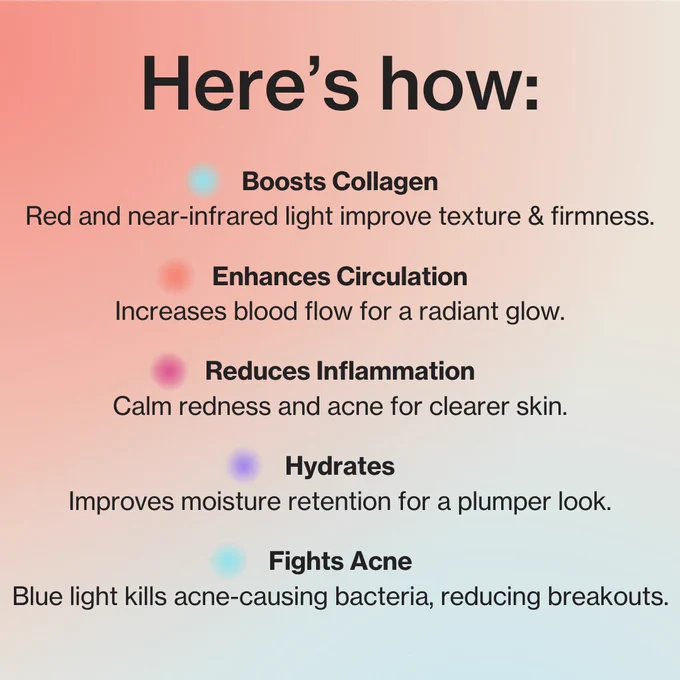 Here’s how:

Boosts Collagen
Red and near-infrared light improve texture & firmness.

Enhances Circulation
Increases blood flow for a radiant glow.

Reduces Inflammation
Calm redness and acne for clearer skin.

Hydrates
Improves moisture retention for a plumper look.

Fights Acne
Blue light kills acne-causing bacteria, reducing breakouts.